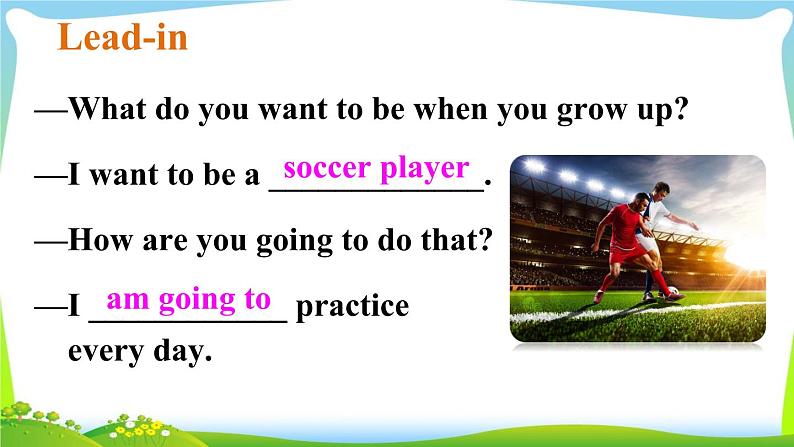 Lead-in

—What do you want to be when you grow up?

—I want to be a soccer player.

—How are you going to do that?

—I am going to practice every day.